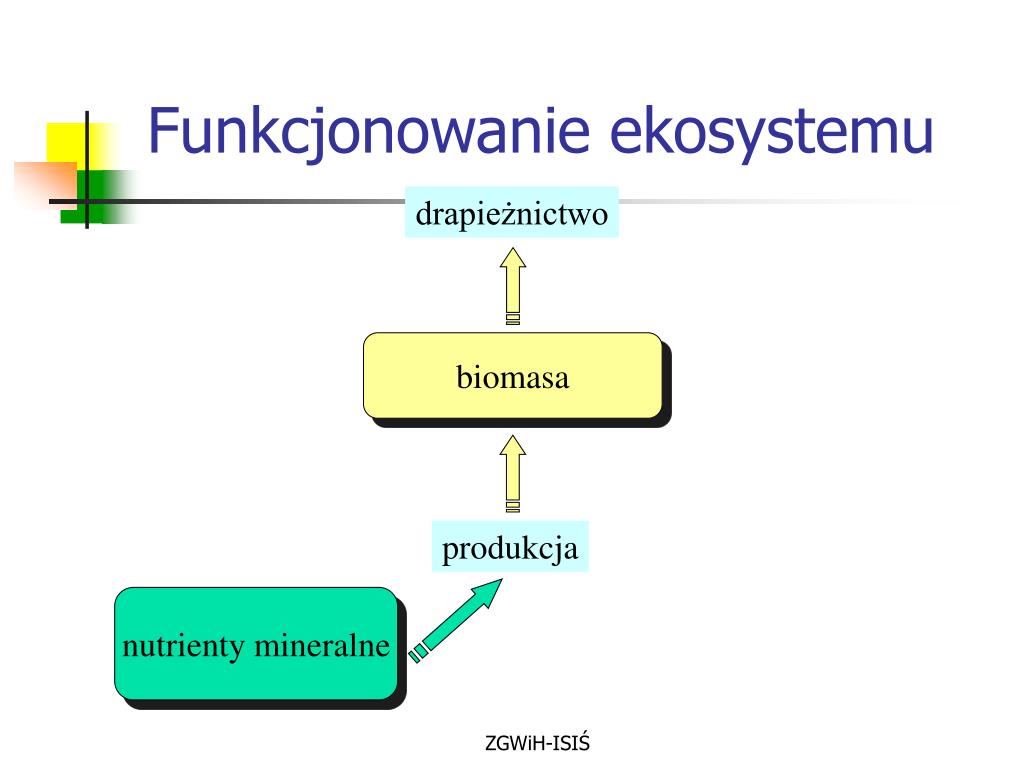 Funkcjonowanie ekosystemu

drapieżnictwo

biomasa

produkcja

nutrienty mineralne

ZGWiH-ISIŚ